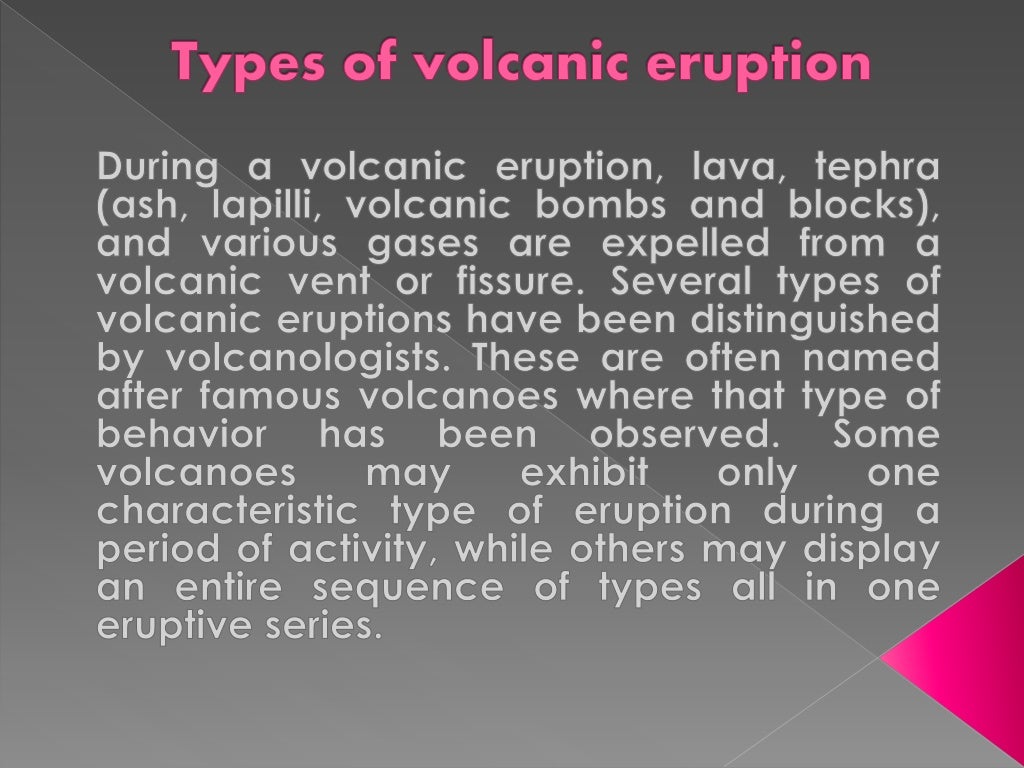 Types of volcanic eruption

During a volcanic eruption, lava, tephra (ash, lapilli, volcanic bombs and blocks), and various gases are expelled from a volcanic vent or fissure. Several types of volcanic eruptions have been distinguished by volcanologists. These are often named after famous volcanoes where that type of behavior has been observed. Some volcanoes may exhibit only one characteristic type of eruption during a period of activity, while others may display an entire sequence of types all in one eruptive series.